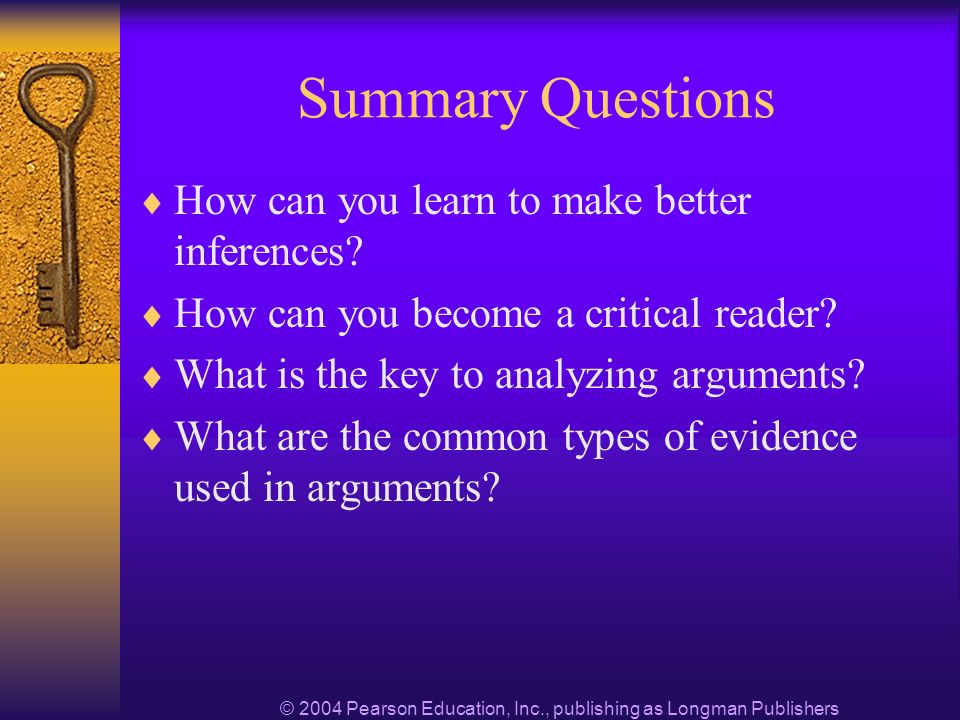 Summary Questions

♦ How can you learn to make better inferences?

♦ How can you become a critical reader?

♦ What is the key to analyzing arguments?

♦ What are the common types of evidence used in arguments?

© 2004 Pearson Education, Inc., publishing as Longman Publishers